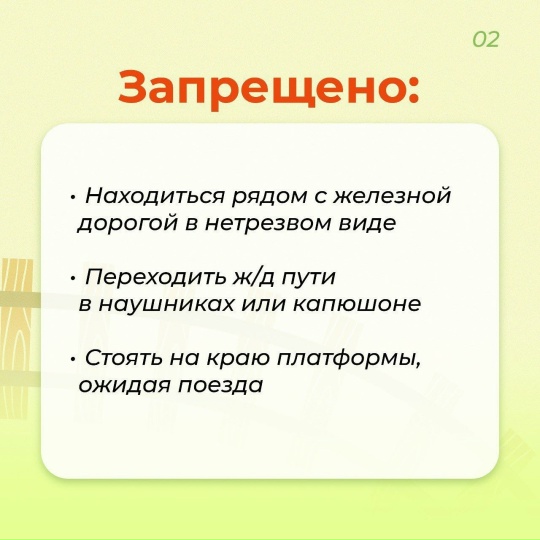 02

Запрещено:

• Находиться рядом с железной дорогой в нетрезвом виде

• Переходить ж/д пути в наушниках или капюшоне

• Стоять на краю платформы, ожидая поезда